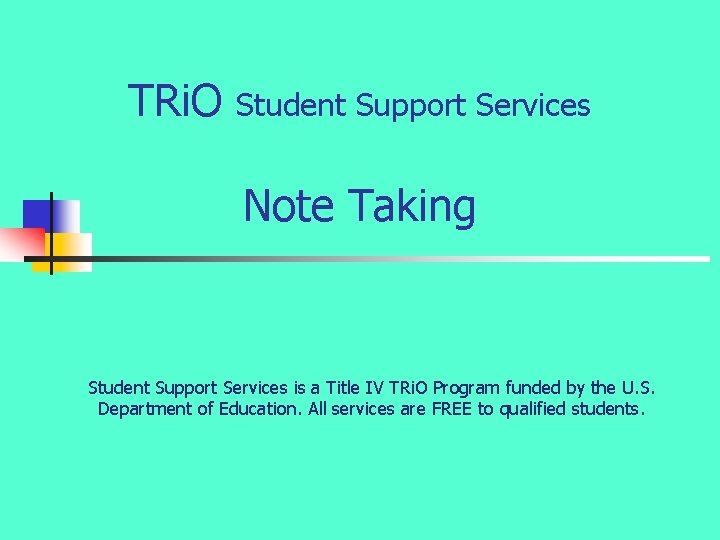 TRiO Student Support Services

Note Taking

Student Support Services is a Title IV TRiO Program funded by the U.S. Department of Education. All services are FREE to qualified students.